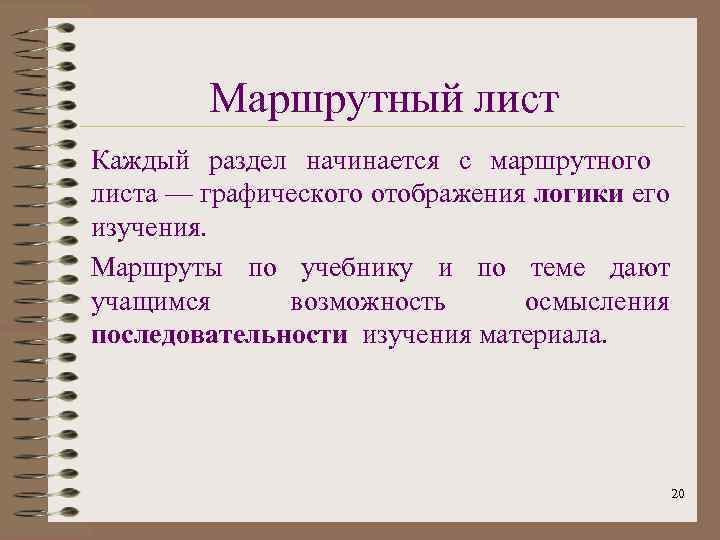 Маршрутный лист

Каждый раздел начинается с маршрутного листа — графического отображения логики его изучения.

Маршруты по учебнику и по теме дают учащимся возможность осмысления последовательности изучения материала.

20